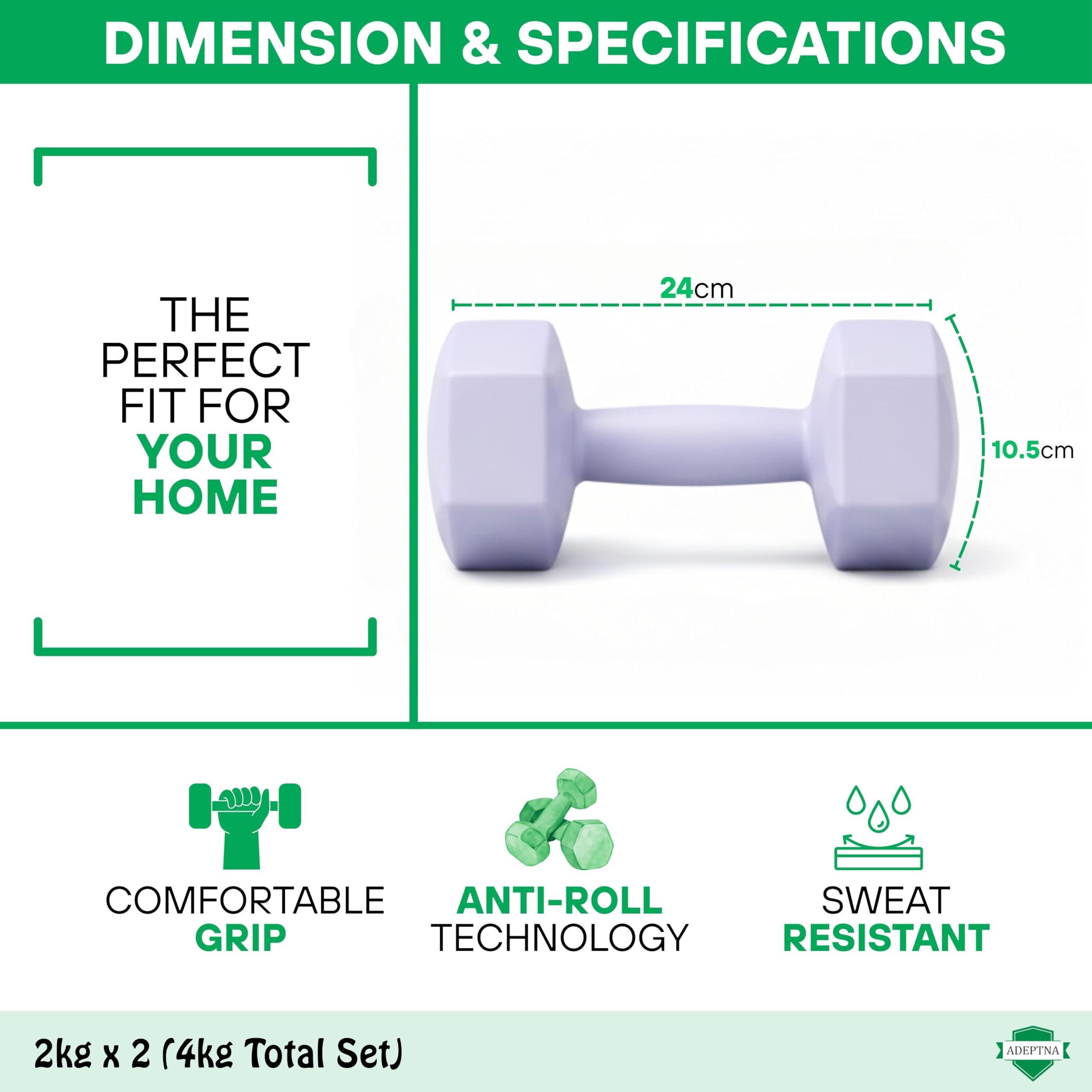 DIMENSION & SPECIFICATIONS

THE PERFECT FIT FOR YOUR HOME

24cm

10.5cm

COMFORTABLE GRIP

ANTI-ROLL TECHNOLOGY

SWEAT RESISTANT

2kg x 2 (4kg Total Set)

ADEPTNA